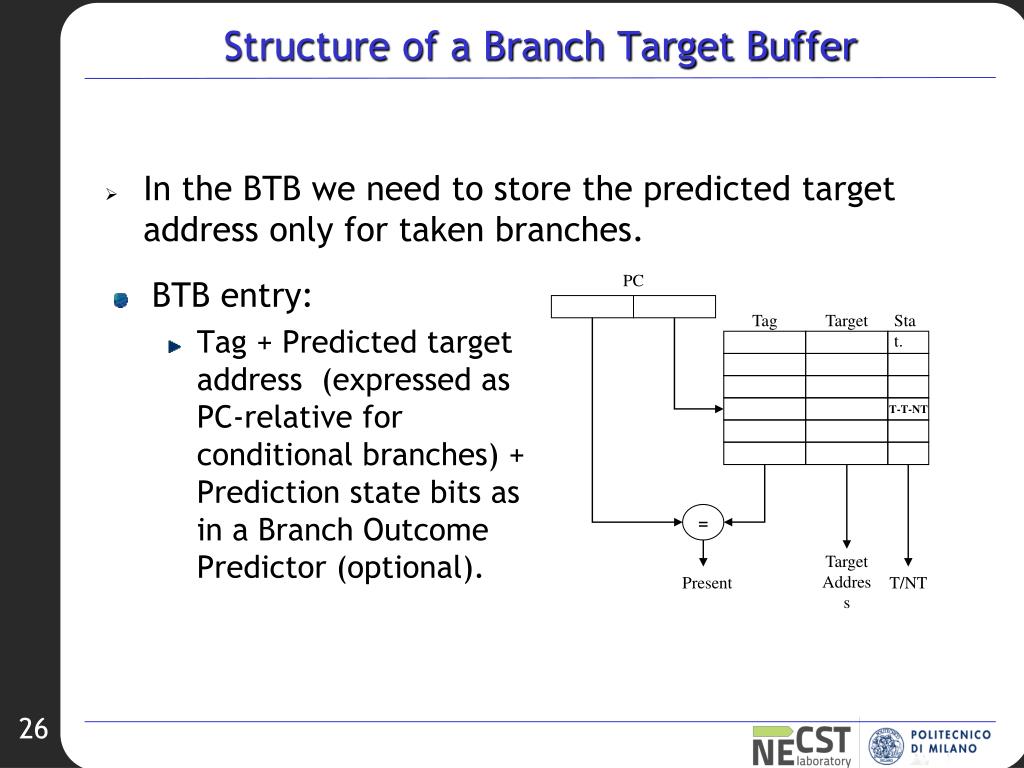 Structure of a Branch Target Buffer

In the BTB we need to store the predicted target address only for taken branches.

BTB entry:

Tag + Predicted target address (expressed as PC-relative for conditional branches) + Prediction state bits as in a Branch Outcome Predictor (optional).

PC

Tag Target Sta t.

T-T-NT

=

Present

Target Addres s

T/NT

26

NECST laboratory

POLITECNICO DI MILANO